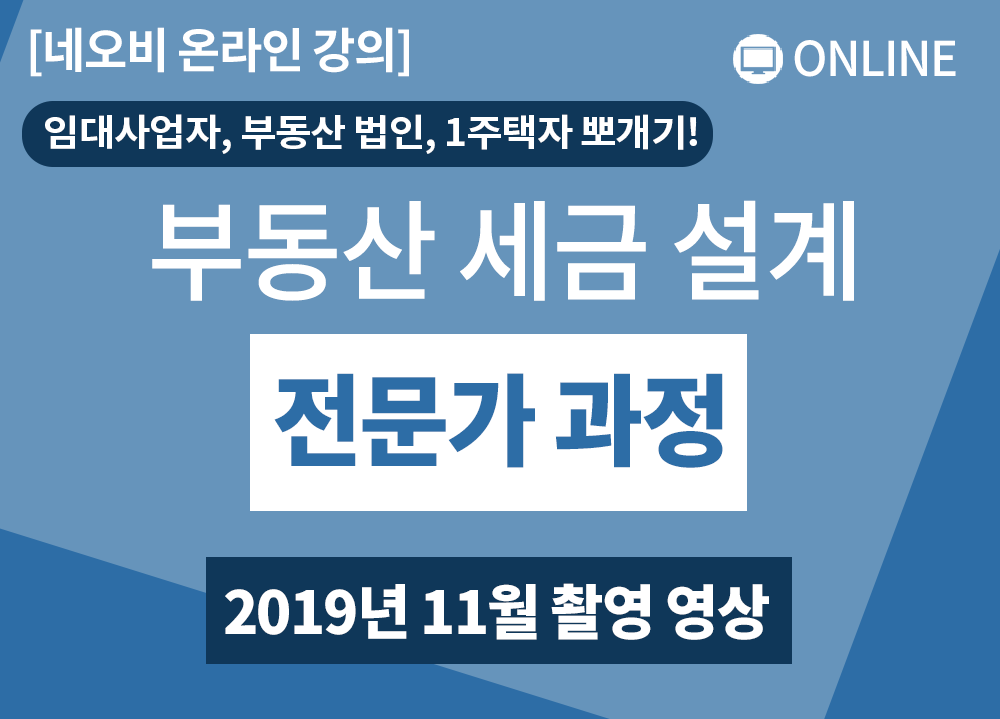 [네오비 온라인 강의]

ONLINE

임대사업자, 부동산 법인, 1주택자 뽀개기!

부동산 세금 설계

전문가 과정

2019년 11월 촬영 영상